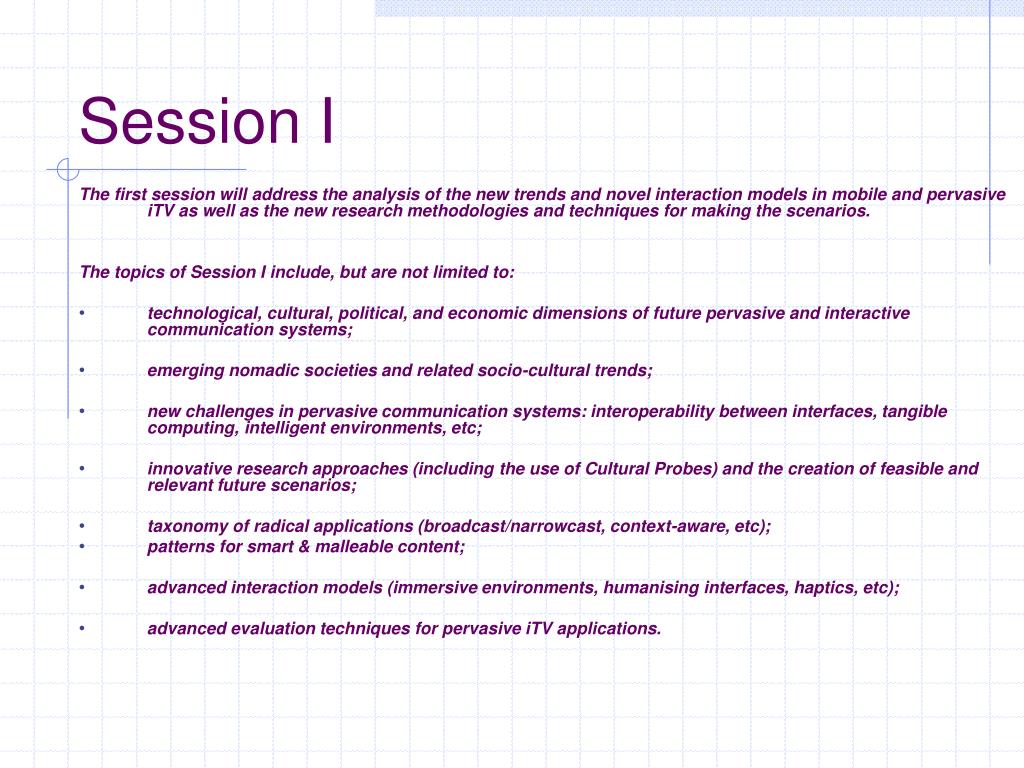 Session I

The first session will address the analysis of the new trends and novel interaction models in mobile and pervasive iTV as well as the new research methodologies and techniques for making the scenarios.

The topics of Session I include, but are not limited to:

• technological, cultural, political, and economic dimensions of future pervasive and interactive communication systems;

• emerging nomadic societies and related socio-cultural trends;

• new challenges in pervasive communication systems: interoperability between interfaces, tangible computing, intelligent environments, etc;

• innovative research approaches (including the use of Cultural Probes) and the creation of feasible and relevant future scenarios;

• taxonomy of radical applications (broadcast/narrowcast, context-aware, etc);
• patterns for smart & malleable content;

• advanced interaction models (immersive environments, humanising interfaces, haptics, etc);

• advanced evaluation techniques for pervasive iTV applications.